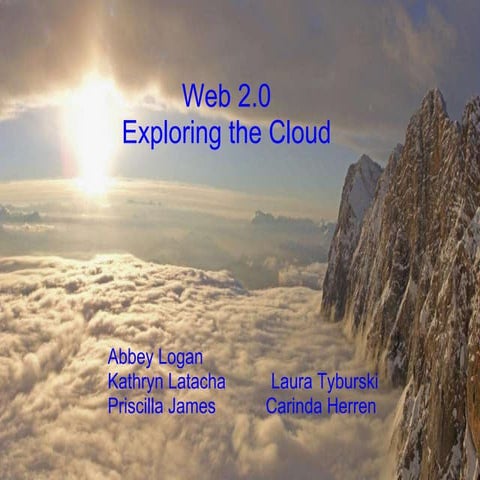 Web 2.0
Exploring the Cloud

Abbey Logan
Kathryn Latacha
Priscilla James

Laura Tyburski
Carinda Herren